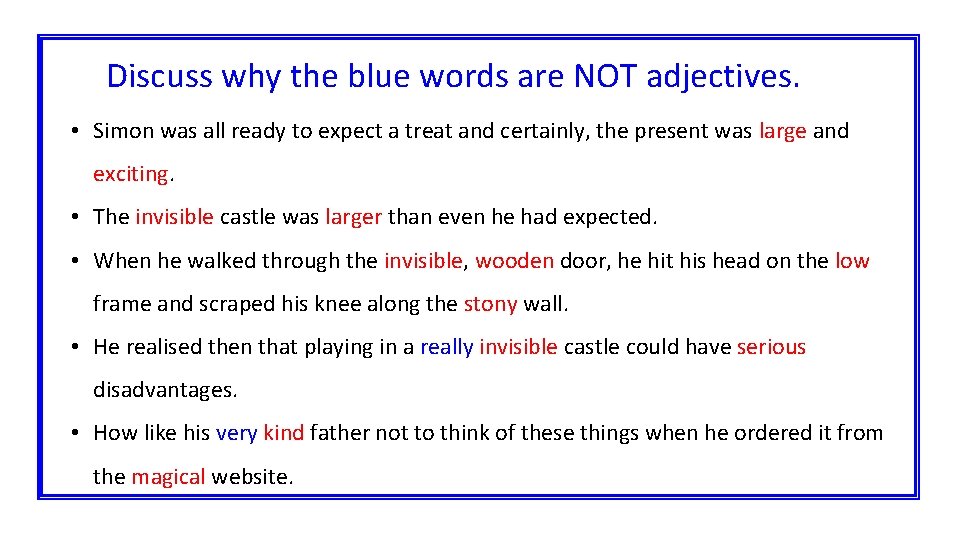 Discuss why the blue words are NOT adjectives.

• Simon was all ready to expect a treat and certainly, the present was large and exciting.

• The invisible castle was larger than even he had expected.

• When he walked through the invisible, wooden door, he hit his head on the low frame and scraped his knee along the stony wall.

• He realised then that playing in a really invisible castle could have serious disadvantages.

• How like his very kind father not to think of these things when he ordered it from the magical website.